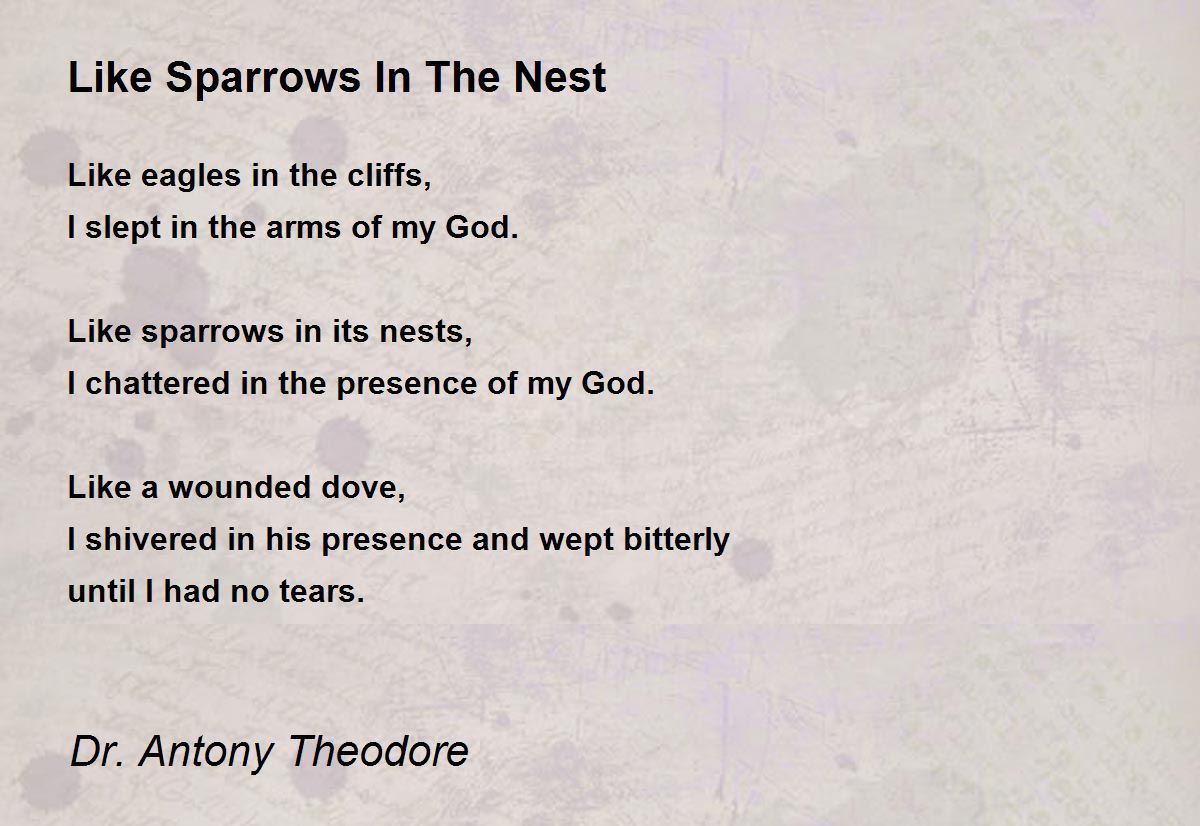 Like Sparrows In The Nest

Like eagles in the cliffs,
I slept in the arms of my God.

Like sparrows in its nests,
I chattered in the presence of my God.

Like a wounded dove,
I shivered in his presence and wept bitterly
until I had no tears.

Dr. Antony Theodore